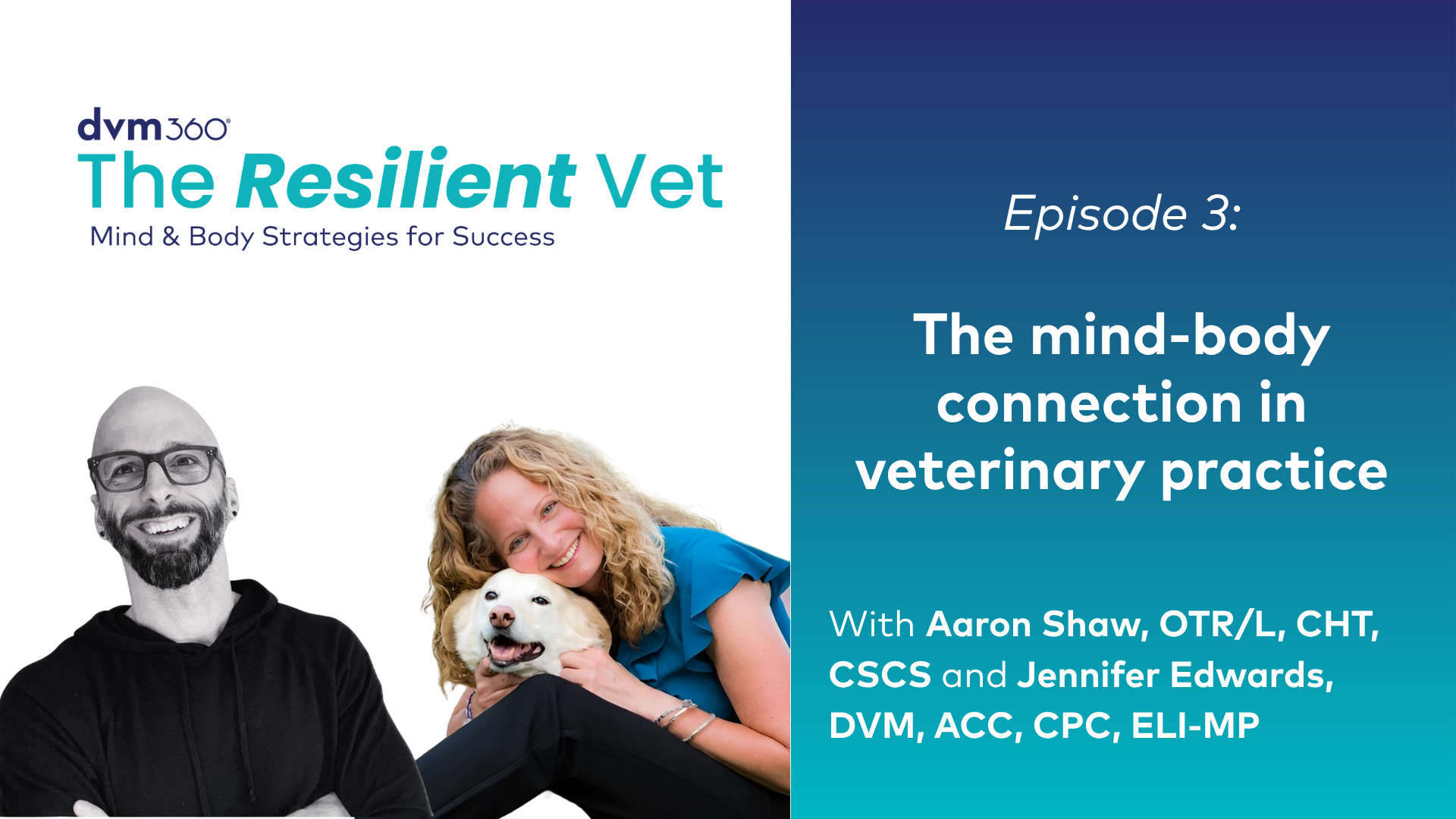 dvm360®
The Resilient Vet
Mind & Body Strategies for Success

Episode 3:

The mind-body connection in veterinary practice

With Aaron Shaw, OTR/L, CHT, CSCS and Jennifer Edwards, DVM, ACC, CPC, ELI-MP